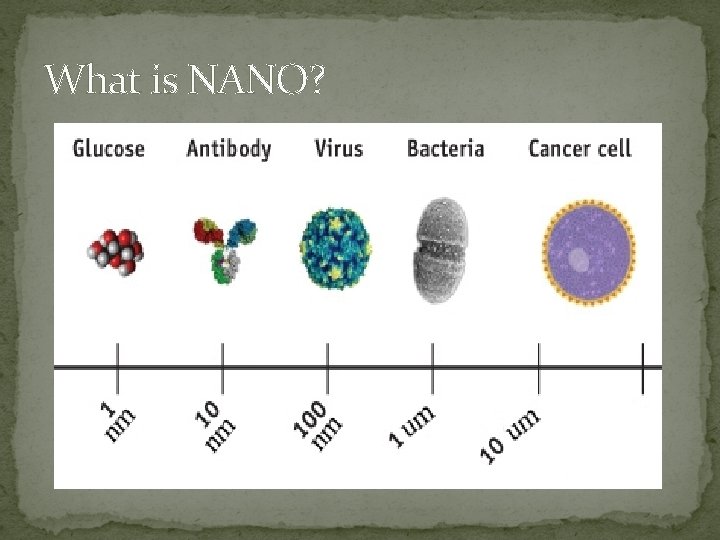 What is NANO?

Glucose Antibody Virus Bacteria Cancer cell

1 nm
10 nm
100 nm
1 um
10 um